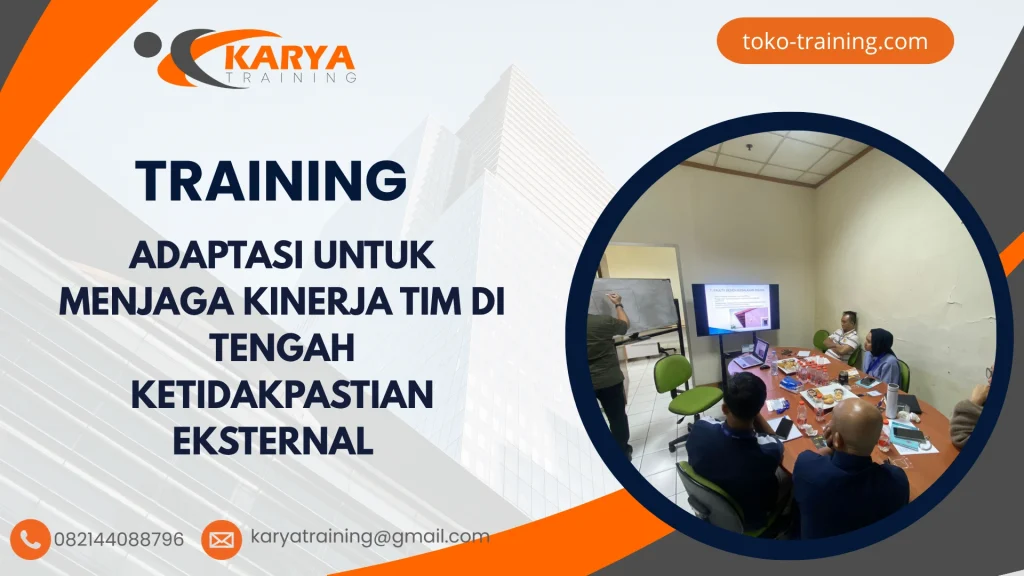 KARYA
TRAINING

toko-training.com

TRAINING

ADAPTASI UNTUK MENJAGA KINERJA TIM DI TENGAH KETIDAKPASTIAN EKSTERNAL

082144088796

karyatraining@gmail.com